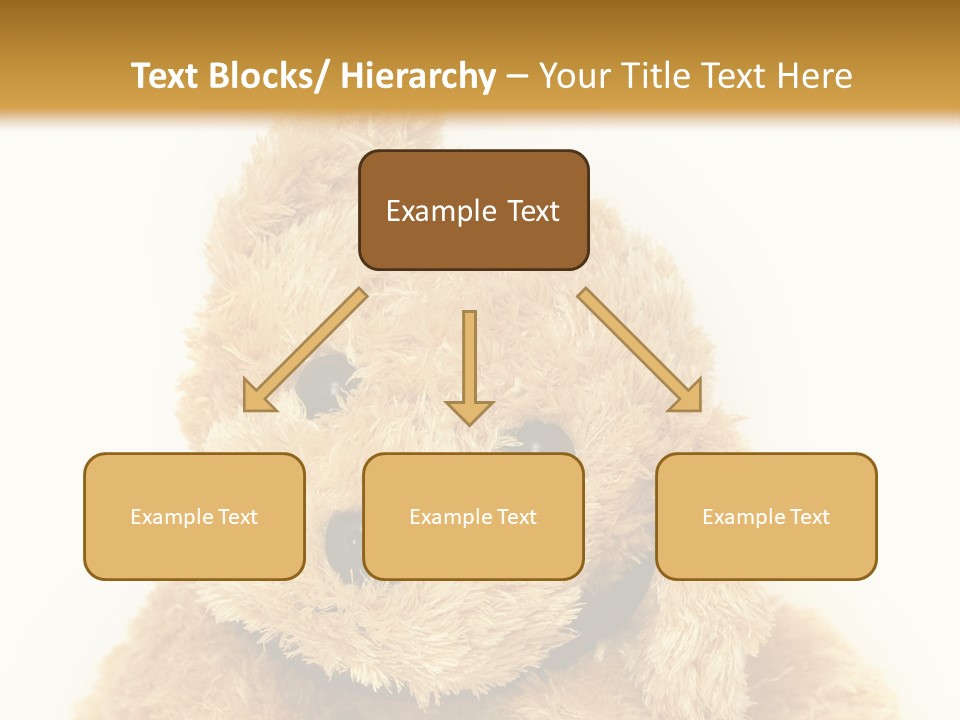 Text Blocks/ Hierarchy – Your Title Text Here

Example Text

Example Text

Example Text

Example Text